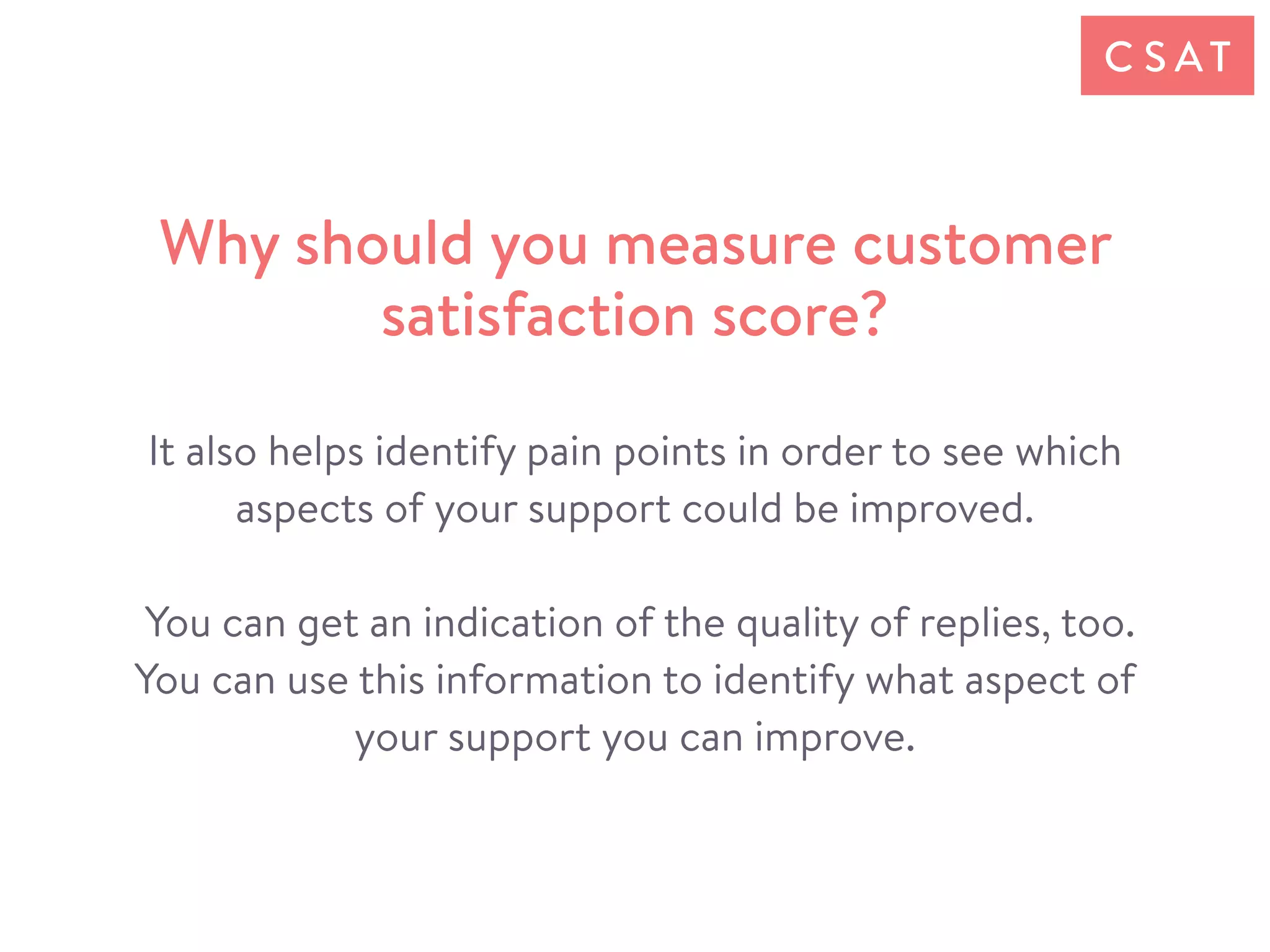 CSAT

Why should you measure customer satisfaction score?

It also helps identify pain points in order to see which aspects of your support could be improved.

You can get an indication of the quality of replies, too. You can use this information to identify what aspect of your support you can improve.